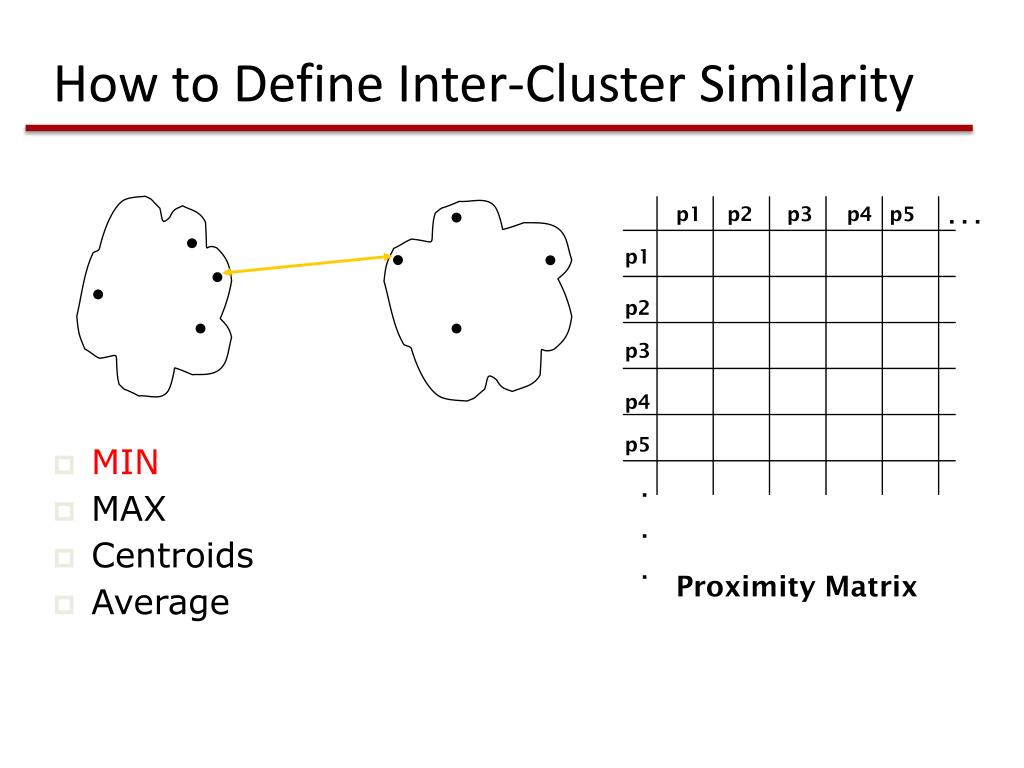 How to Define Inter-Cluster Similarity

|  | p1 | p2 | p3 | p4 | p5 | . . . |
|---|---|---|---|---|---|---|
| p1 |  |  |  |  |  |  |
| p2 |  |  |  |  |  |  |
| p3 |  |  |  |  |  |  |
| p4 |  |  |  |  |  |  |
| p5 |  |  |  |  |  |  |
| . |  |  |  |  |  |  |

.
.

Proximity Matrix

MIN
MAX
Centroids
Average